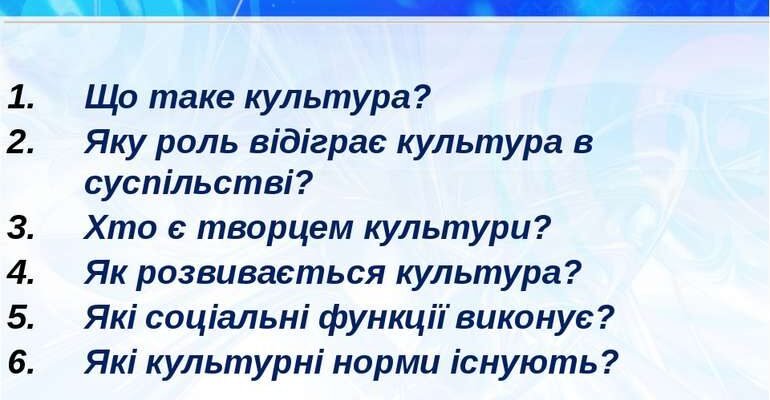 1. Що таке культура?
2. Яку роль відіграє культура в суспільстві?
3. Хто є творцем культури?
4. Як розвивається культура?
5. Які соціальні функції виконує?
6. Які культурні норми існують?